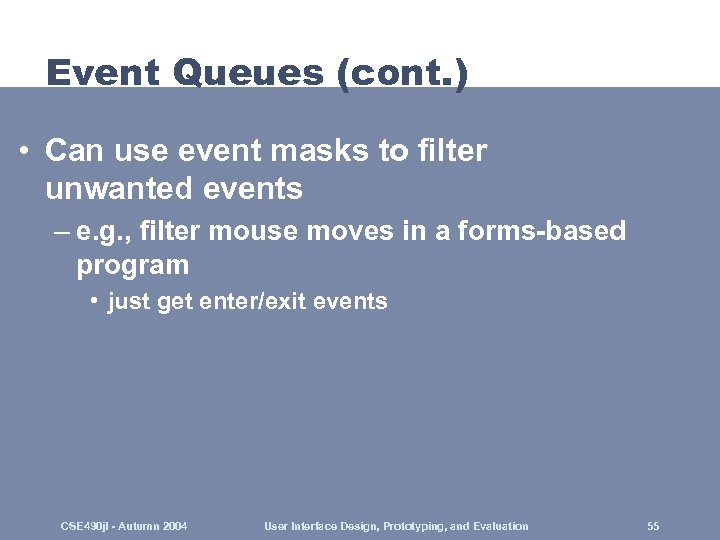 Event Queues (cont.)

• Can use event masks to filter unwanted events

– e.g., filter mouse moves in a forms-based program

• just get enter/exit events

CSE490jl - Autumn 2004

User Interface Design, Prototyping, and Evaluation

55